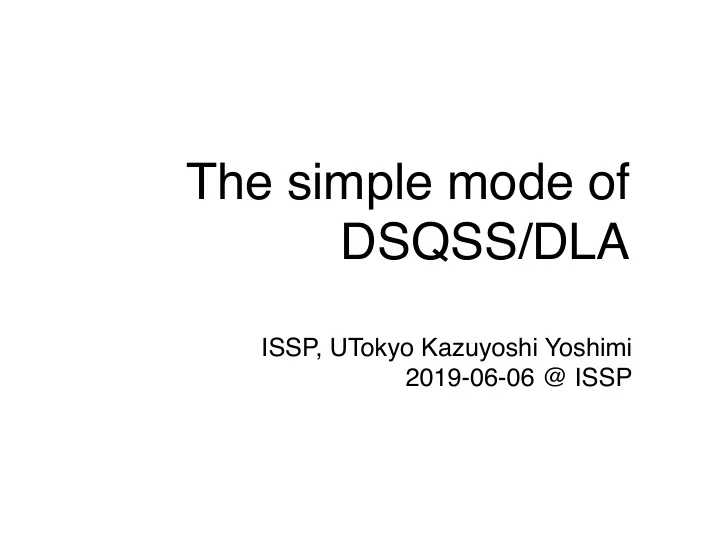 The simple mode of DSQSS/DLA

ISSP, UTokyo Kazuyoshi Yoshimi
2019-06-06 @ ISSP